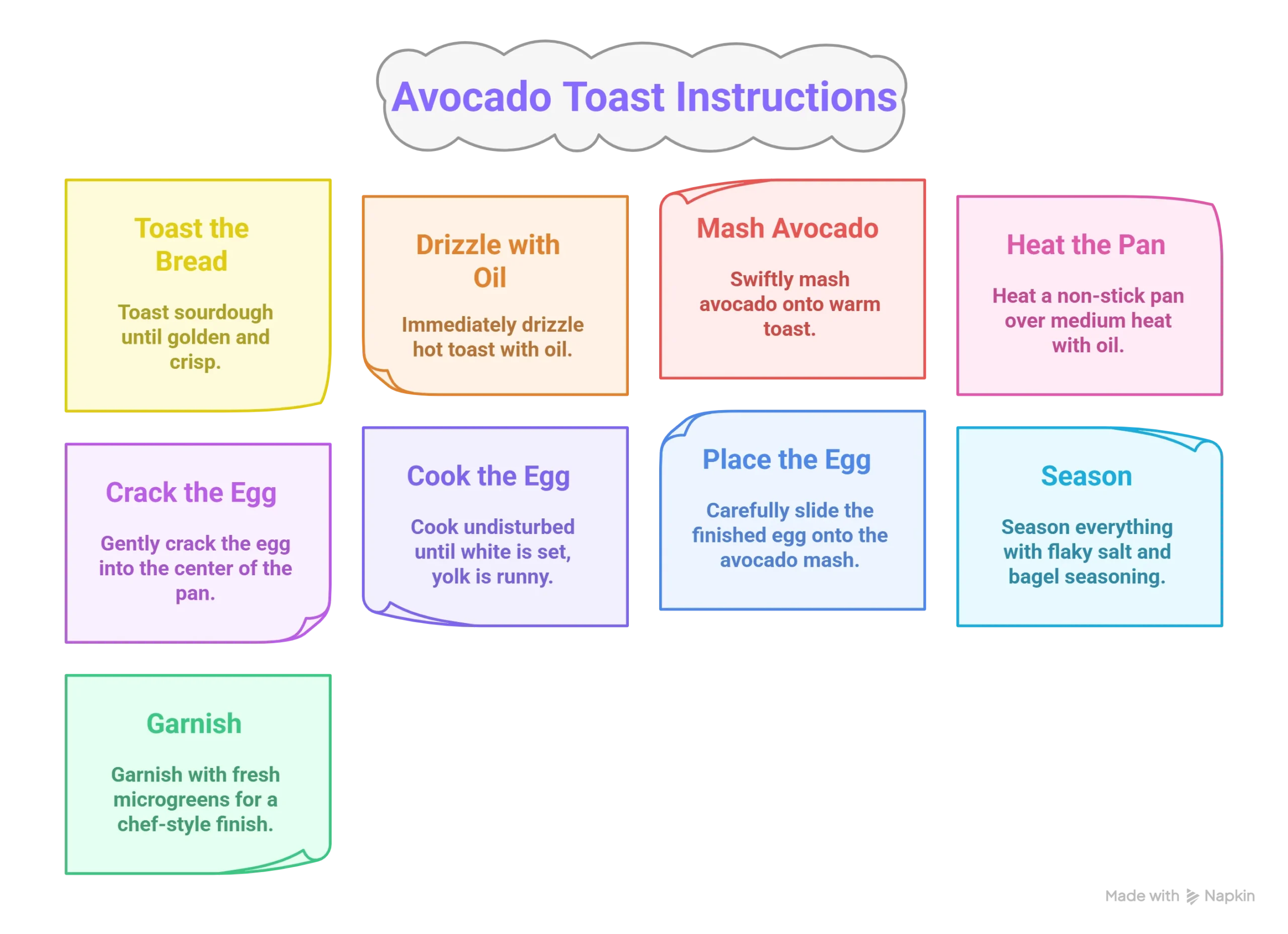 Avocado Toast Instructions

Toast the Bread

Toast sourdough until golden and crisp.

Drizzle with Oil

Immediately drizzle hot toast with oil.

Mash Avocado

Swiftly mash avocado onto warm toast.

Heat the Pan

Heat a non-stick pan over medium heat with oil.

Crack the Egg

Gently crack the egg into the center of the pan.

Cook the Egg

Cook undisturbed until white is set, yolk is runny.

Place the Egg

Carefully slide the finished egg onto the avocado mash.

Season

Season everything with flaky salt and bagel seasoning.

Garnish

Garnish with fresh microgreens for a chef-style finish.

Made with Napkin